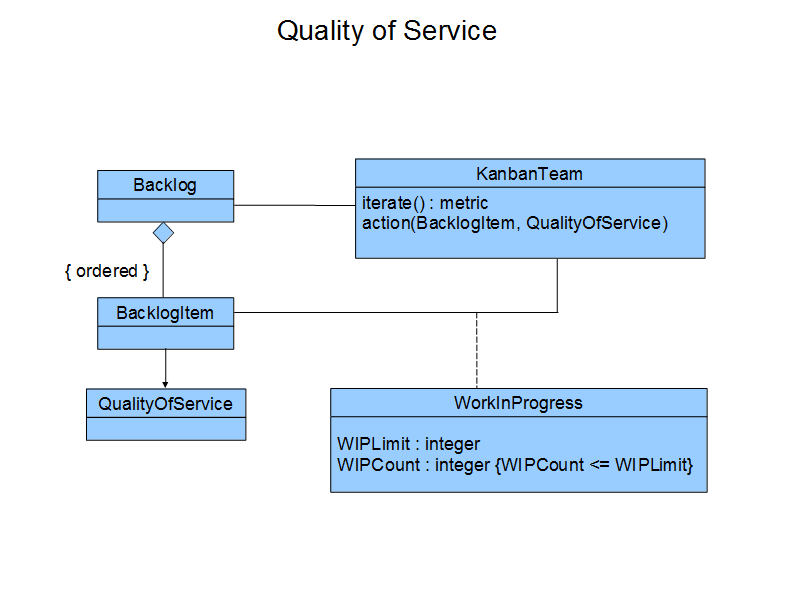 Quality of Service

Backlog

KanbanTeam

iterate() : metric
action(BacklogItem, QualityOfService)

{ ordered }

BacklogItem

QualityOfService

WorkInProgress

WIPLimit : integer
WIPCount : integer {WIPCount <= WIPLimit}